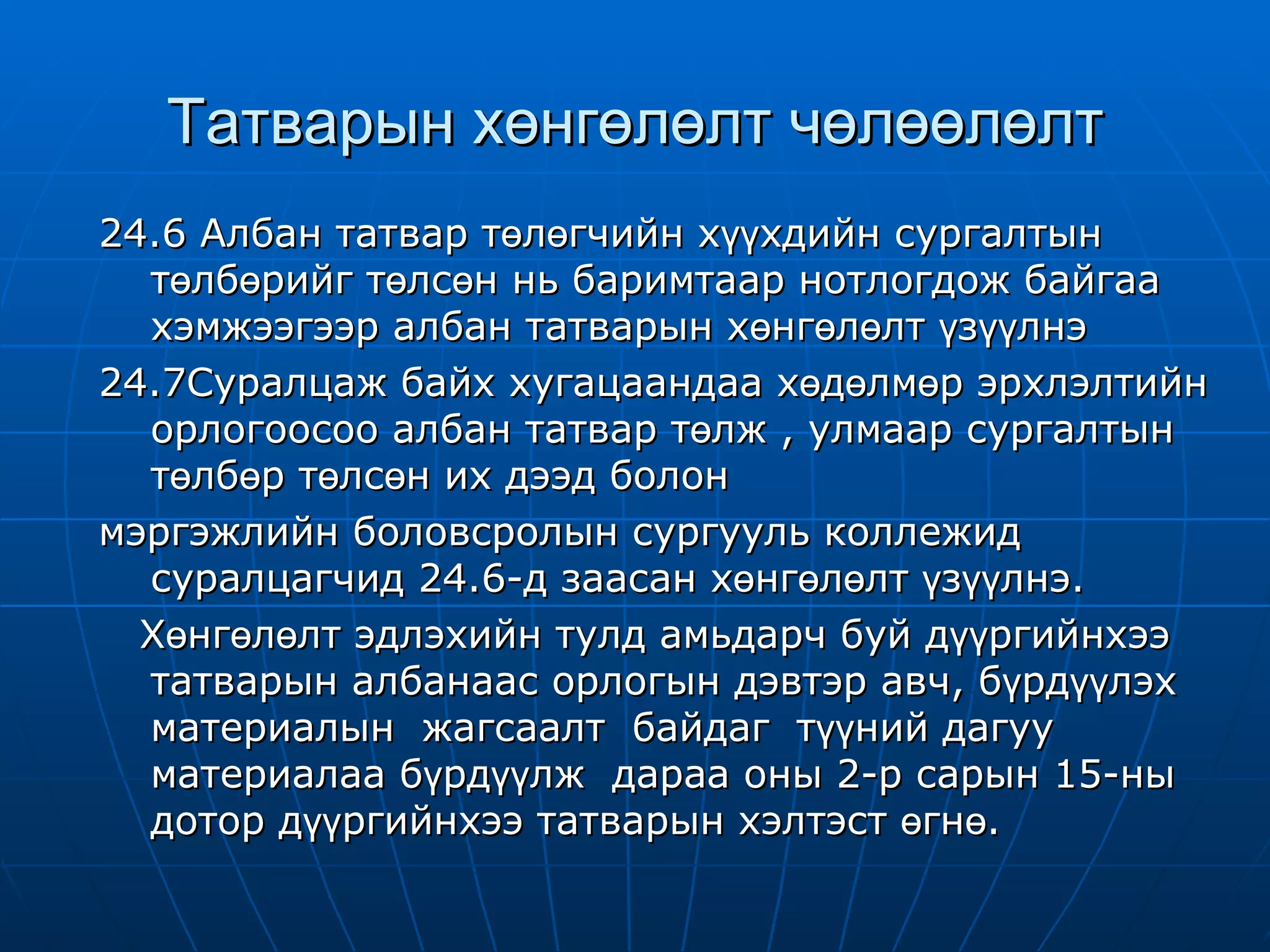 Татварын хөнгөлөлт чөлөөлөлт

24.6 Албан татвар төлөгчийн хүүхдийн сургалтын төлбөрийг төлсөн нь баримтаар нотлогдож байгаа хэмжээгээр албан татварын хөнгөлөлт үзүүлнэ

24.7Суралцаж байх хугацаандаа хөдөлмөр эрхлэлтийн орлогоосоо албан татвар төлж , улмаар сургалтын төлбөр төлсөн их дээд болон

мэргэжлийн боловсролын сургууль коллежид суралцагчид 24.6-д заасан хөнгөлөлт үзүүлнэ.

Хөнгөлөлт эдлэхийн тулд амьдарч буй дүүргийнхээ татварын албанаас орлогын дэвтэр авч, бүрдүүлэх материалын жагсаалт байдаг түүний дагуу материалаа бүрдүүлж дараа оны 2-р сарын 15-ны дотор дүүргийнхээ татварын хэлтэст өгнө.